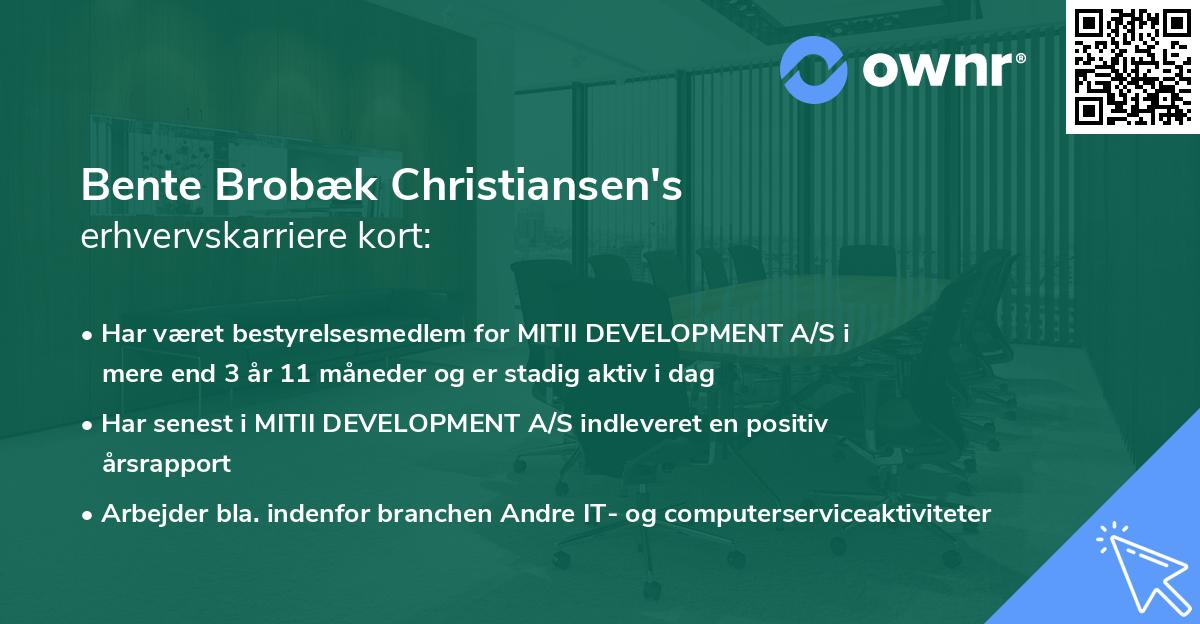 ownr®

Bente Brobæk Christiansen's
erhvervskarriere kort:

• Har været bestyrelsesmedlem for MITII DEVELOPMENT A/S i mere end 3 år 11 måneder og er stadig aktiv i dag
• Har senest i MITII DEVELOPMENT A/S indleveret en positiv årsrapport
• Arbejder bla. indenfor branchen Andre IT- og computerserviceaktiviteter